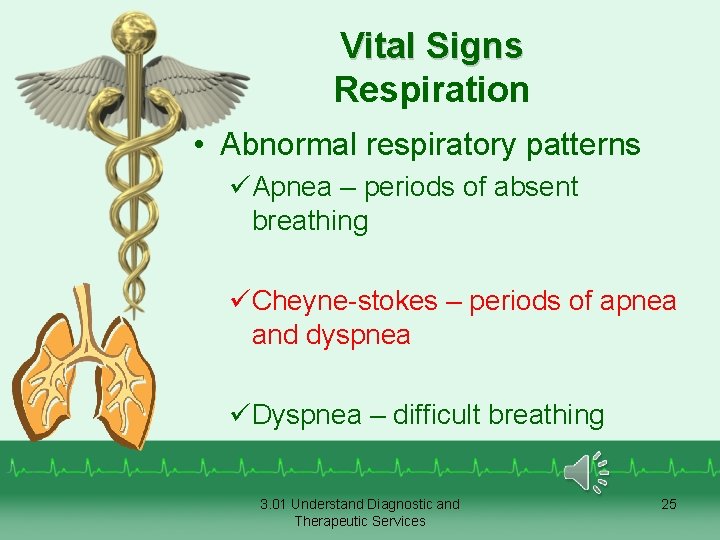 Vital Signs
Respiration

• Abnormal respiratory patterns

✓Apnea – periods of absent breathing

✓Cheyne-stokes – periods of apnea and dyspnea

✓Dyspnea – difficult breathing

3.01 Understand Diagnostic and Therapeutic Services

25